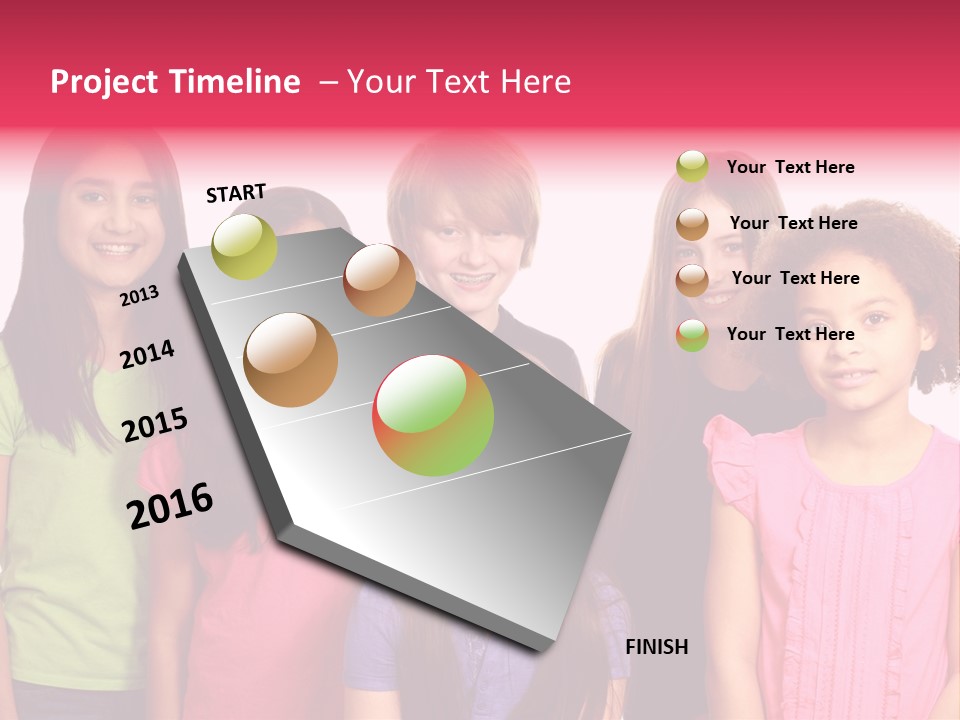 Project Timeline – Your Text Here

START

2013

2014

2015

2016

FINISH

Your Text Here

Your Text Here

Your Text Here

Your Text Here